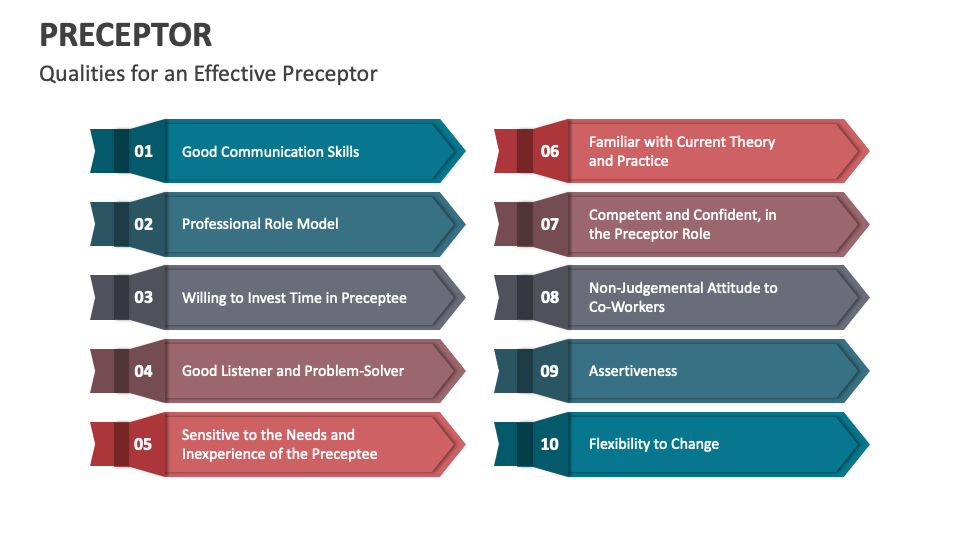 PRECEPTOR

Qualities for an Effective Preceptor

01 Good Communication Skills

02 Professional Role Model

03 Willing to Invest Time in Preceptee

04 Good Listener and Problem-Solver

05 Sensitive to the Needs and Inexperience of the Preceptee

06 Familiar with Current Theory and Practice

07 Competent and Confident, in the Preceptor Role

08 Non-Judgemental Attitude to Co-Workers

09 Assertiveness

10 Flexibility to Change